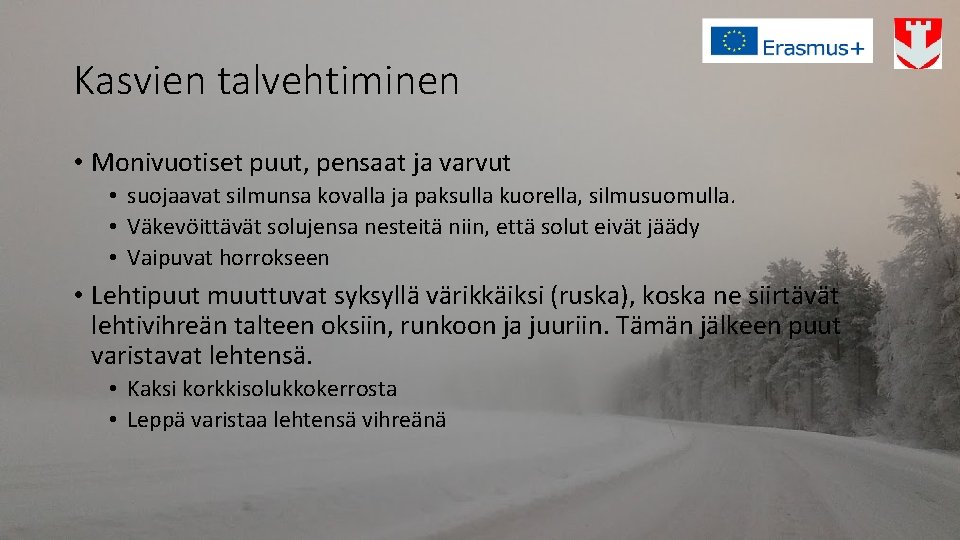 Erasmus+

Kasvien talvehtiminen

• Monivuotiset puut, pensaat ja varvut
  • suojaavat silmunsa kovalla ja paksulla kuorella, silmusuomulla.
  • Väkevöittävät solujensa nesteitä niin, että solut eivät jäädy
  • Vaipuvat horrokseen
• Lehtipuut muuttuvat syksyllä värikkäiksi (ruska), koska ne siirtävät lehtivihreän talteen oksiin, runkoon ja juuriin. Tämän jälkeen puut varistavat lehtensä.
  • Kaksi korkkisolukkokerrosta
  • Leppä varistaa lehtensä vihreänä